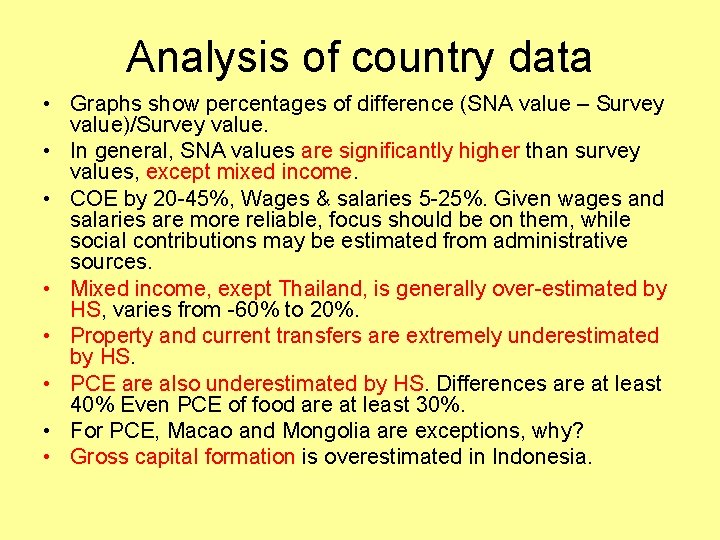 Analysis of country data

• Graphs show percentages of difference (SNA value – Survey value)/Survey value.
• In general, SNA values are significantly higher than survey values, except mixed income.
• COE by 20-45%, Wages & salaries 5-25%. Given wages and salaries are more reliable, focus should be on them, while social contributions may be estimated from administrative sources.
• Mixed income, exept Thailand, is generally over-estimated by HS, varies from -60% to 20%.
• Property and current transfers are extremely underestimated by HS.
• PCE are also underestimated by HS. Differences are at least 40% Even PCE of food are at least 30%.
• For PCE, Macao and Mongolia are exceptions, why?
• Gross capital formation is overestimated in Indonesia.